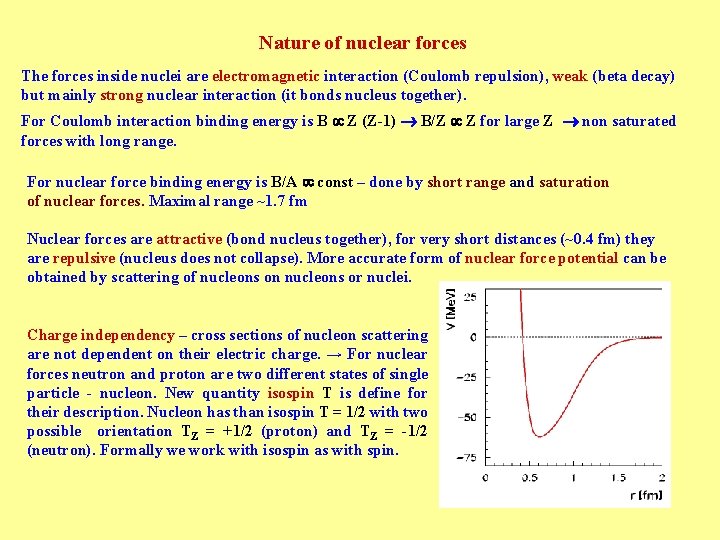 Nature of nuclear forces

The forces inside nuclei are electromagnetic interaction (Coulomb repulsion), weak (beta decay) but mainly strong nuclear interaction (it bonds nucleus together).

For Coulomb interaction binding energy is B $\propto$ Z (Z-1) $\rightarrow$ B/Z $\propto$ Z for large Z $\rightarrow$ non saturated forces with long range.

For nuclear force binding energy is B/A $\propto$ const – done by short range and saturation of nuclear forces. Maximal range ~1.7 fm

Nuclear forces are attractive (bond nucleus together), for very short distances (~0.4 fm) they are repulsive (nucleus does not collapse). More accurate form of nuclear force potential can be obtained by scattering of nucleons on nucleons or nuclei.

Charge independency – cross sections of nucleon scattering are not dependent on their electric charge. → For nuclear forces neutron and proton are two different states of single particle - nucleon. New quantity isospin T is define for their description. Nucleon has than isospin T = 1/2 with two possible orientation $T_Z$ = +1/2 (proton) and $T_Z$ = -1/2 (neutron). Formally we work with isospin as with spin.

V [MeV]
25
0
−25
−50
−75
0
0.5
1
1.5
2
r [fm]